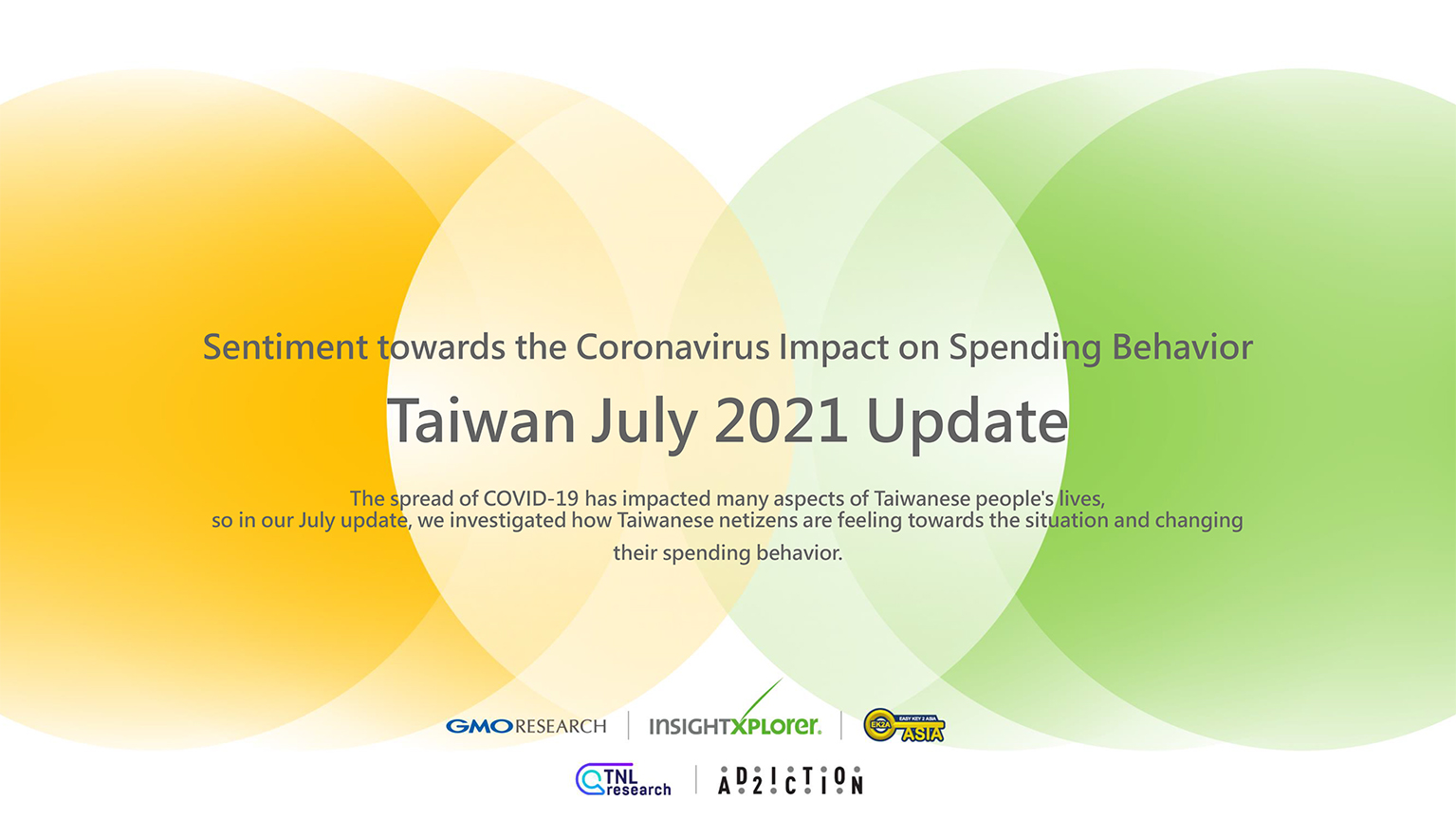 Sentiment towards the Coronavirus Impact on Spending Behavior

Taiwan July 2021 Update

The spread of COVID-19 has impacted many aspects of Taiwanese people's lives, so in our July update, we investigated how Taiwanese netizens are feeling towards the situation and changing their spending behavior.

GMO RESEARCH | INSIGHTXPLORER. | EK2A EASY KEY 2 ASIA ASIA

TNL research | AD2ICTION